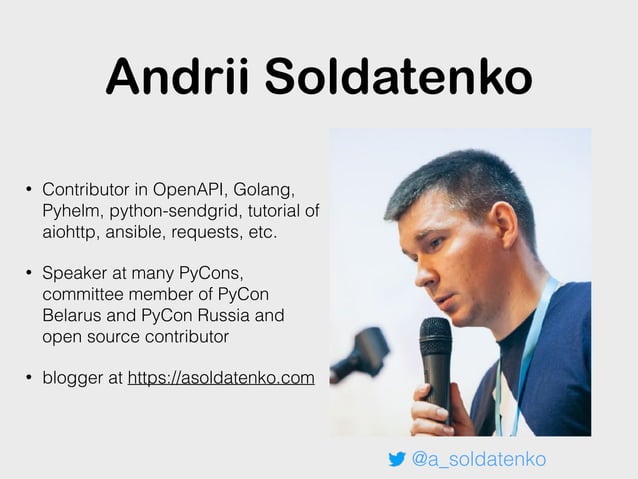 Andrii Soldatenko

• Contributor in OpenAPI, Golang, Pyhelm, python-sendgrid, tutorial of aiohttp, ansible, requests, etc.

• Speaker at many PyCons, committee member of PyCon Belarus and PyCon Russia and open source contributor

• blogger at https://asoldatenko.com

@a_soldatenko